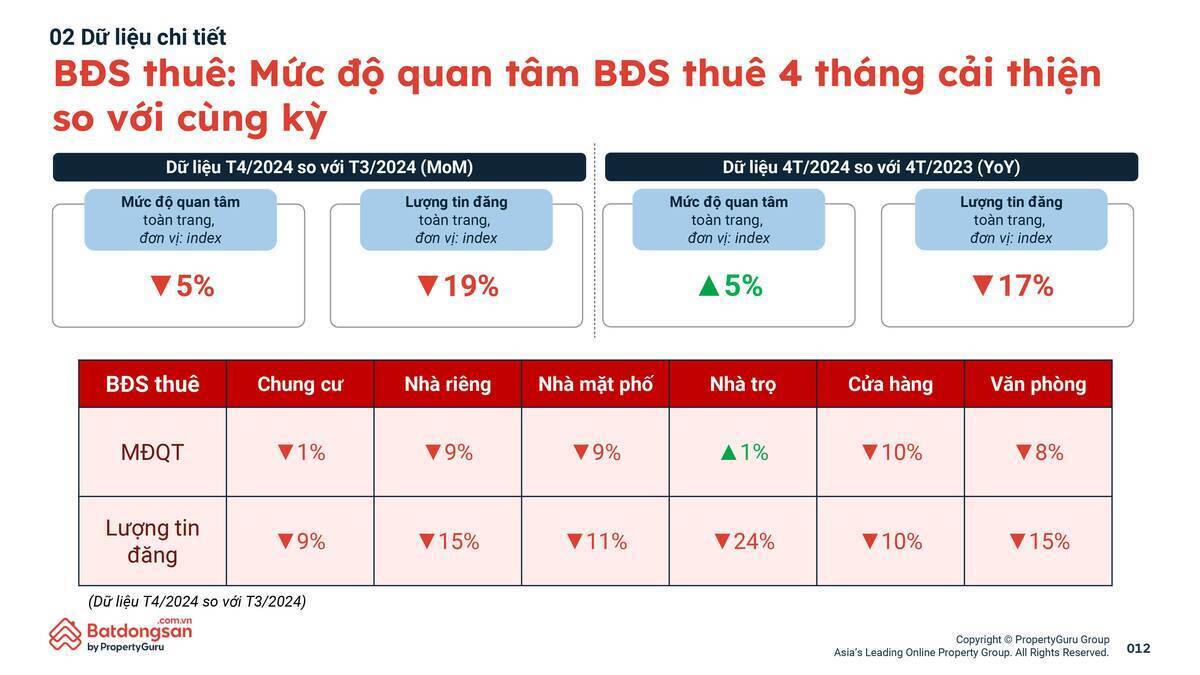 02 Dữ liệu chi tiết

BĐS thuê: Mức độ quan tâm BĐS thuê 4 tháng cải thiện so với cùng kỳ

Dữ liệu T4/2024 so với T3/2024 (MoM)

Mức độ quan tâm toàn trang, đơn vị: index

▼5%

Lượng tin đăng toàn trang, đơn vị: index

▼19%

Dữ liệu 4T/2024 so với 4T/2023 (YoY)

Mức độ quan tâm toàn trang, đơn vị: index

▲5%

Lượng tin đăng toàn trang, đơn vị: index

▼17%

| BĐS thuê | Chung cư | Nhà riêng | Nhà mặt phố | Nhà trọ | Cửa hàng | Văn phòng |
|---|---|---|---|---|---|---|
| MĐQT | ▼1% | ▼9% | ▼9% | ▲1% | ▼10% | ▼8% |
| Lượng tin đăng | ▼9% | ▼15% | ▼11% | ▼24% | ▼10% | ▼15% |

(Dữ liệu T4/2024 so với T3/2024)

Batdongsan .com.vn by PropertyGuru

Copyright © PropertyGuru Group
Asia's Leading Online Property Group. All Rights Reserved.

012